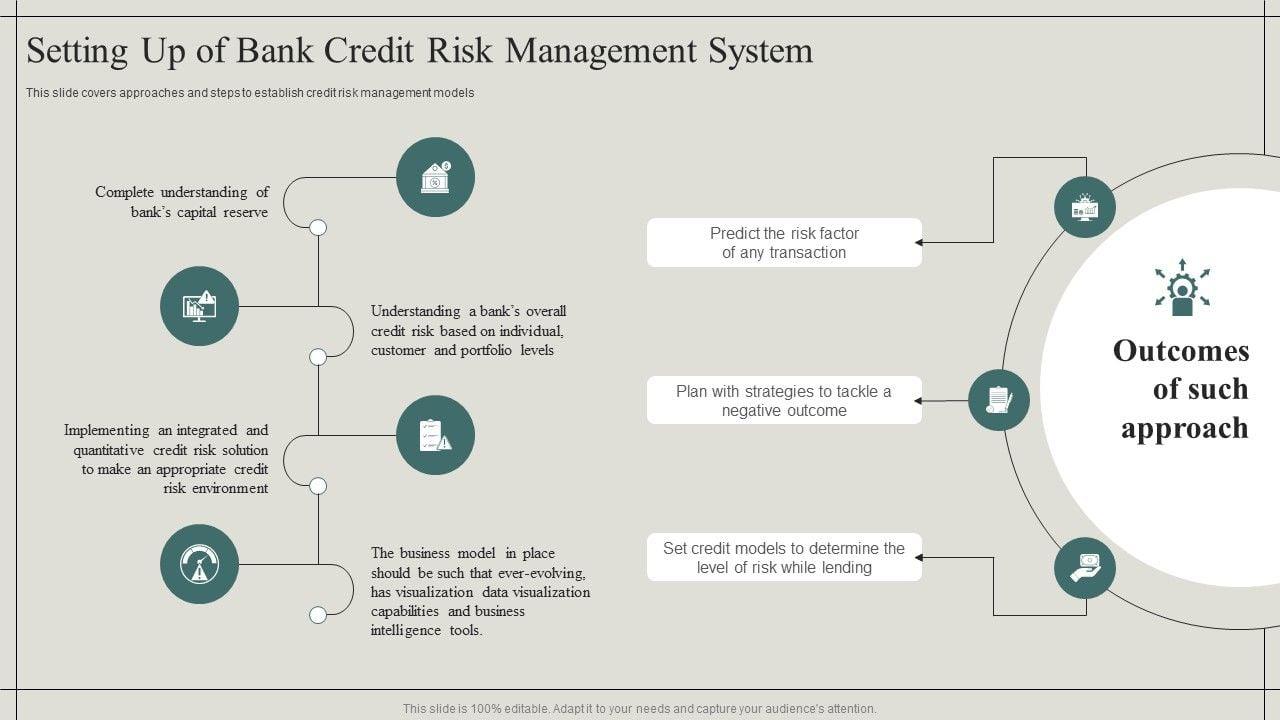 Setting Up of Bank Credit Risk Management System

This slide covers approaches and steps to establish credit risk management models

Complete understanding of bank's capital reserve

Understanding a bank's overall credit risk based on individual, customer and portfolio levels

Implementing an integrated and quantitative credit risk solution to make an appropriate credit risk environment

The business model in place should be such that ever-evolving, has visualization data visualization capabilities and business intelligence tools.

Predict the risk factor of any transaction

Plan with strategies to tackle a negative outcome

Set credit models to determine the level of risk while lending

Outcomes of such approach

This slide is 100% editable. Adapt it to your needs and capture your audience's attention.